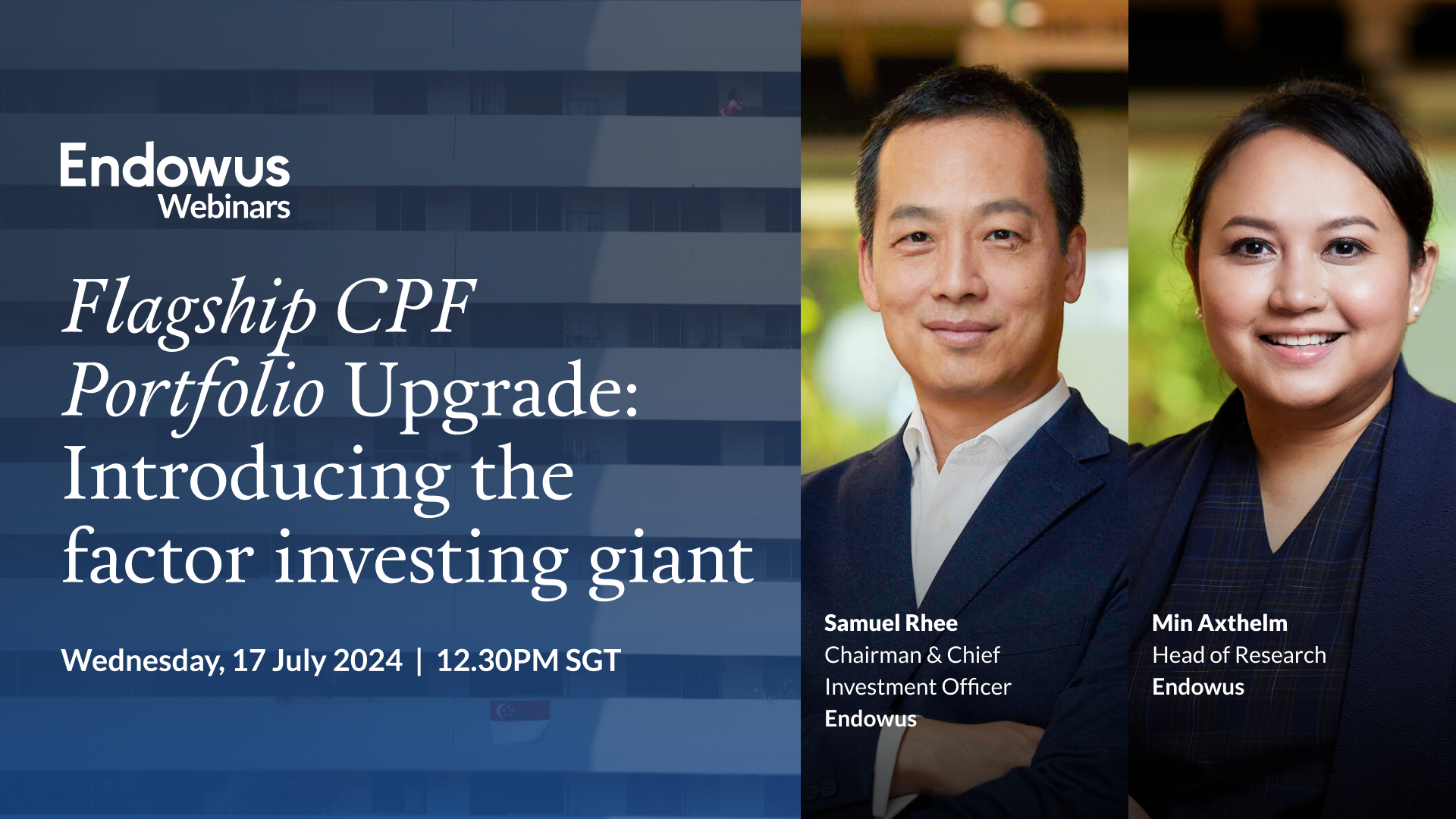 Endowus
Webinars

Flagship CPF Portfolio Upgrade: Introducing the factor investing giant

Wednesday, 17 July 2024 | 12.30PM SGT

Samuel Rhee
Chairman & Chief Investment Officer
Endowus

Min Axthelm
Head of Research
Endowus